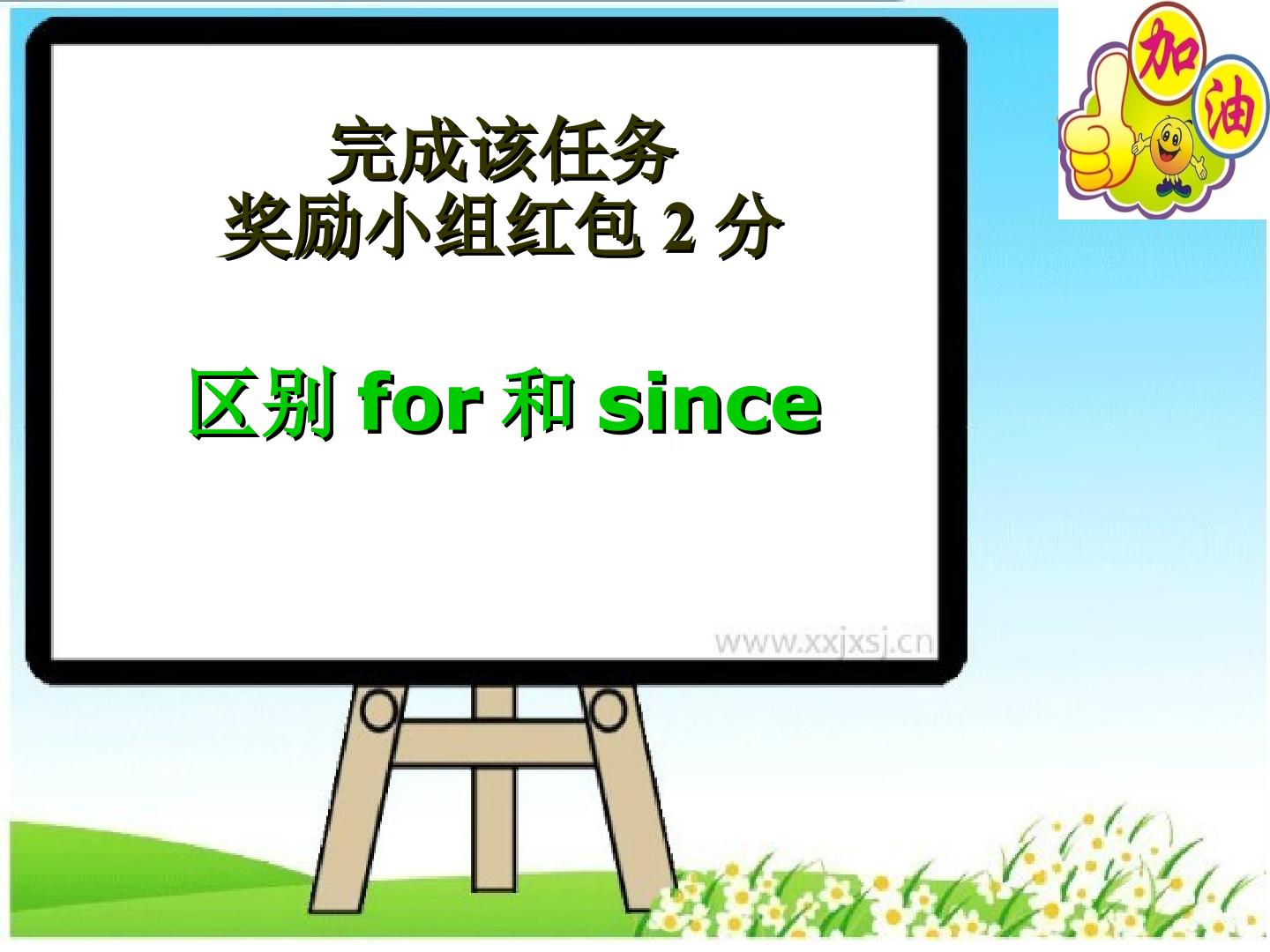 加油

完成该任务
奖励小组红包2分

区别for和since

www.xxjxsj.cn